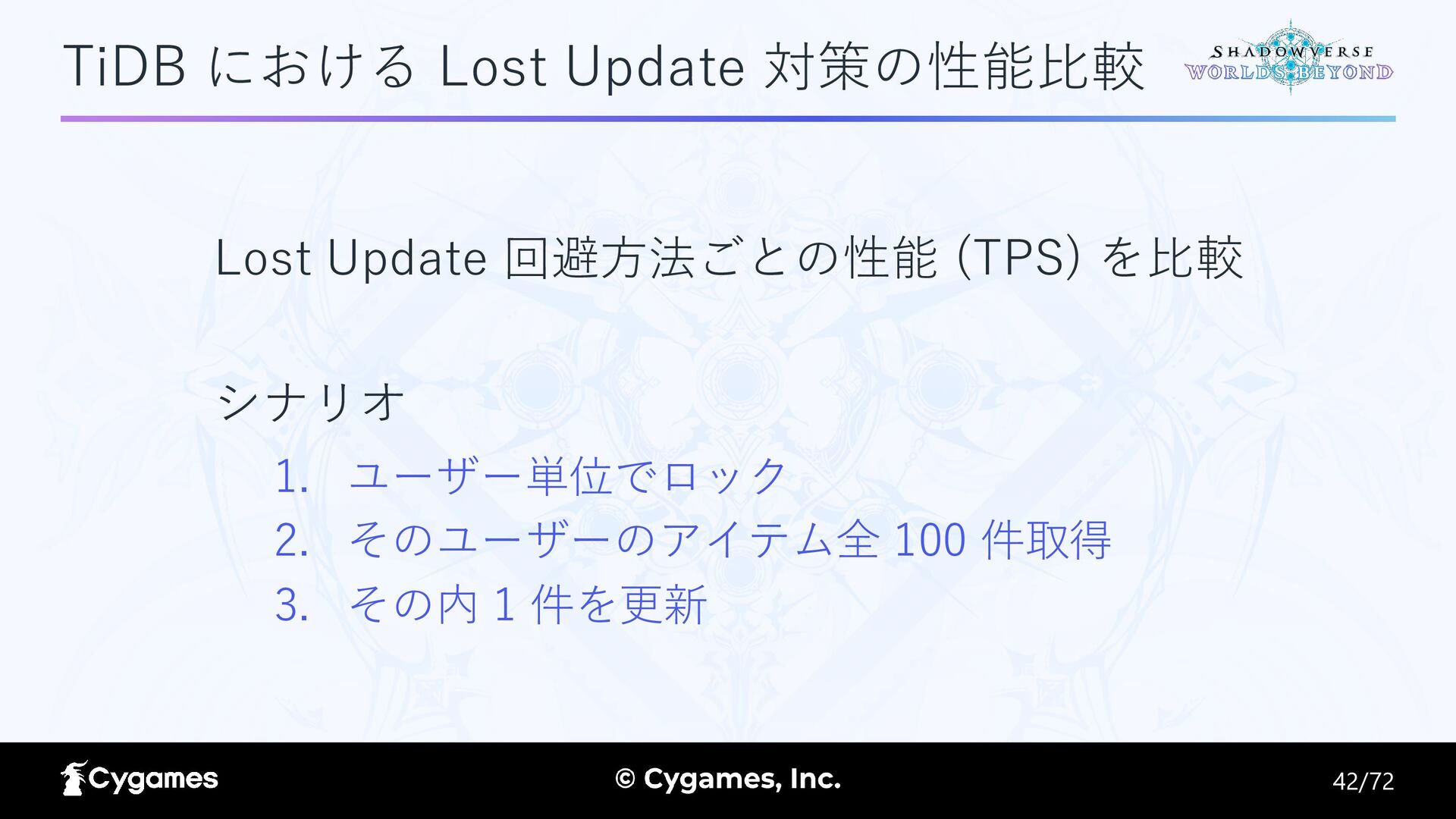 TiDB における Lost Update 対策の性能比較

SHADOWVERSE WORLDS BEYOND

Lost Update 回避方法ごとの性能 (TPS) を比較

シナリオ

1. ユーザー単位でロック
2. そのユーザーのアイテム全 100 件取得
3. その内 1 件を更新

Cygames

© Cygames, Inc.

42/72